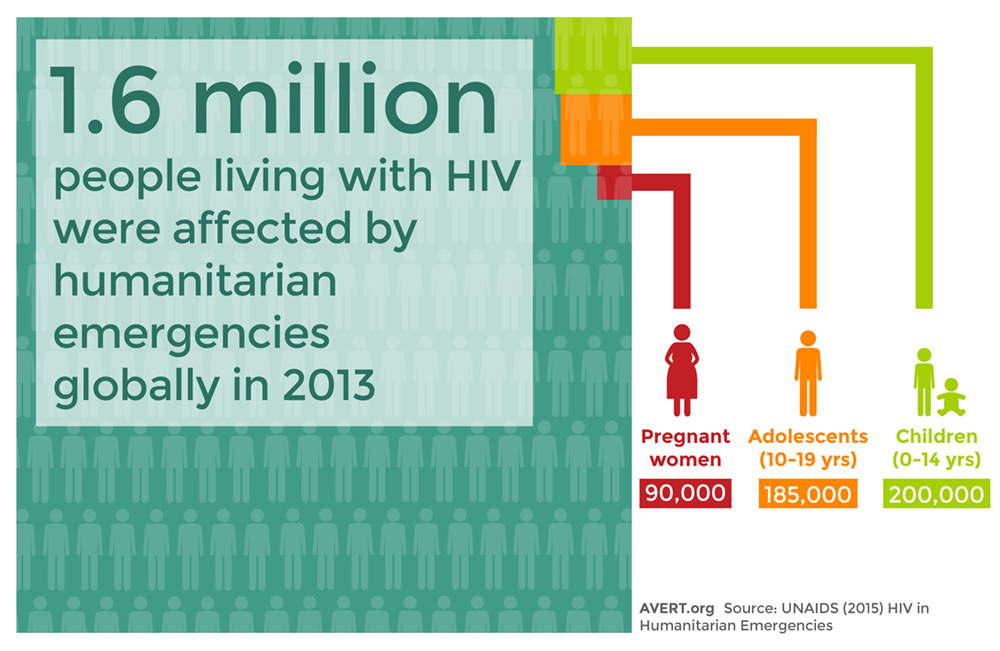 1.6 million people living with HIV were affected by humanitarian emergencies globally in 2013

Pregnant women
90,000

Adolescents (10-19 yrs)
185,000

Children (0-14 yrs)
200,000

AVERT.org Source: UNAIDS (2015) HIV in Humanitarian Emergencies